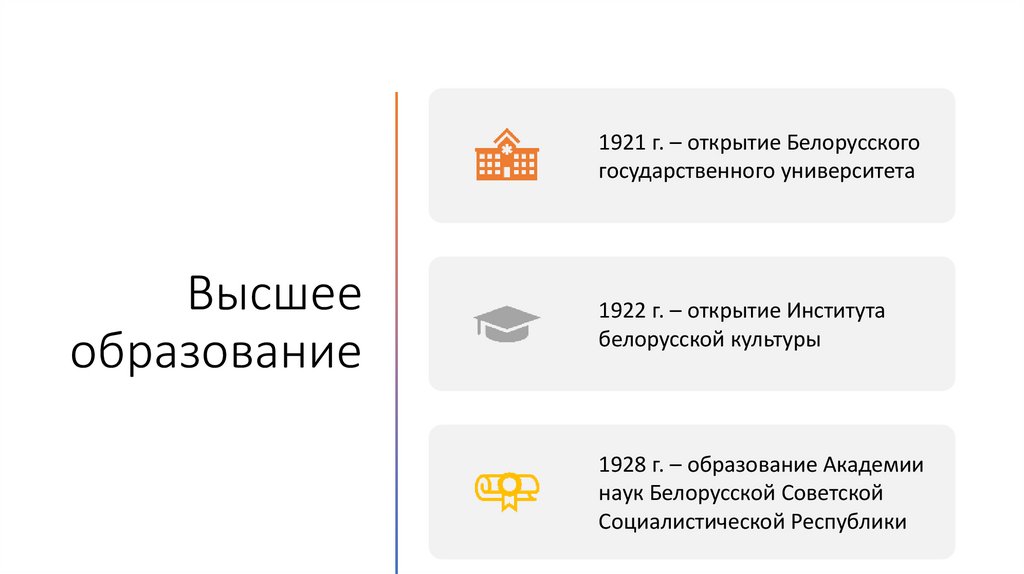 Высшее образование

1921 г. – открытие Белорусского государственного университета

1922 г. – открытие Института белорусской культуры

1928 г. – образование Академии наук Белорусской Советской Социалистической Республики